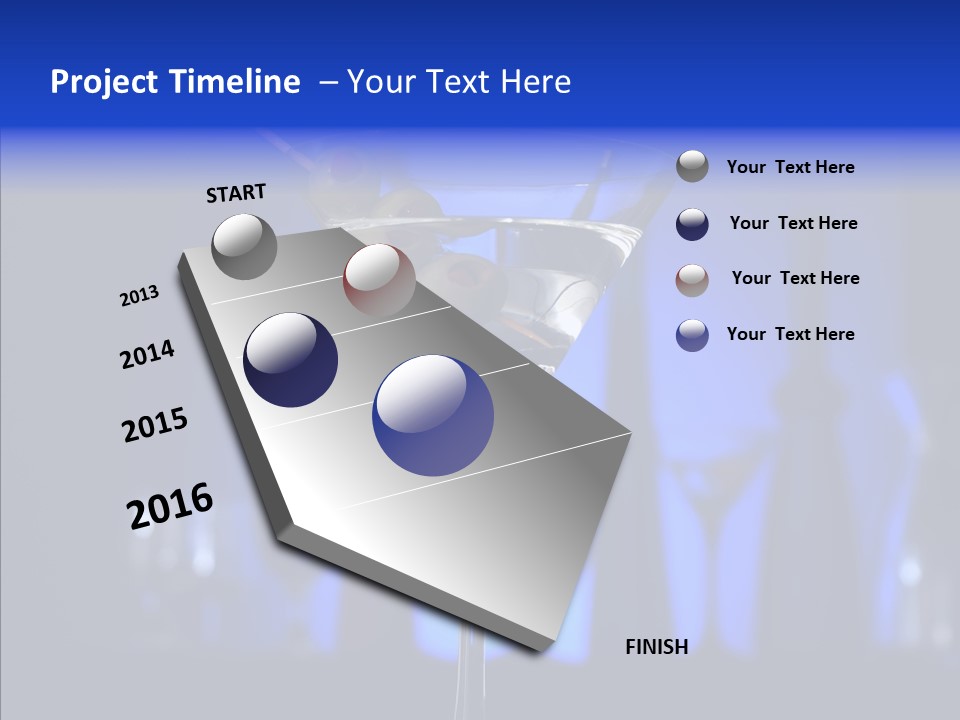 Project Timeline – Your Text Here

START

2013

2014

2015

2016

FINISH

Your Text Here

Your Text Here

Your Text Here

Your Text Here